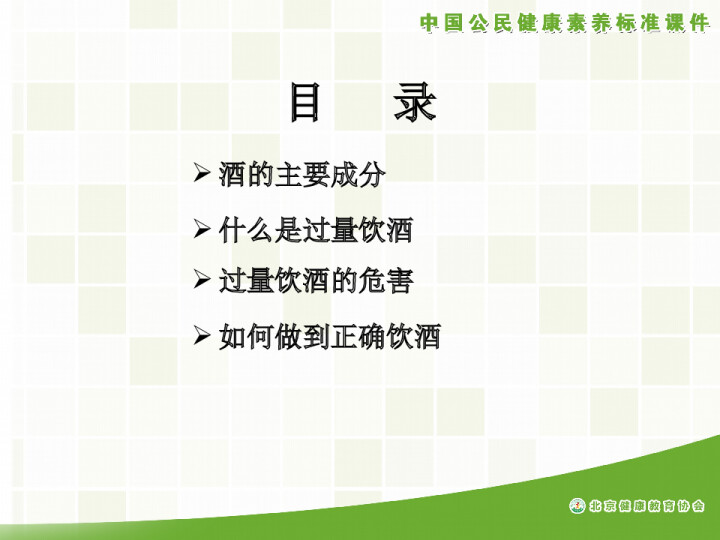 中国公民健康素养标准课件

目　录

➢ 酒的主要成分

➢ 什么是过量饮酒

➢ 过量饮酒的危害

➢ 如何做到正确饮酒

北京健康教育协会